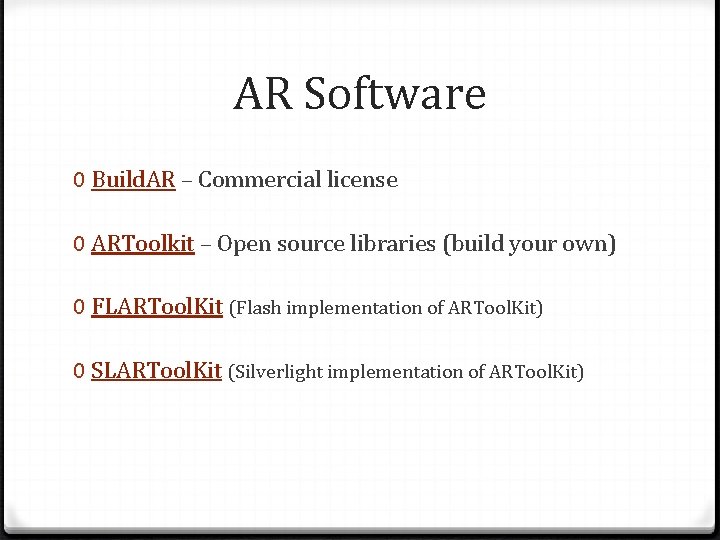 AR Software

0 BuildAR – Commercial license

0 ARToolkit – Open source libraries (build your own)

0 FLARToolKit (Flash implementation of ARToolKit)

0 SLARToolKit (Silverlight implementation of ARToolKit)